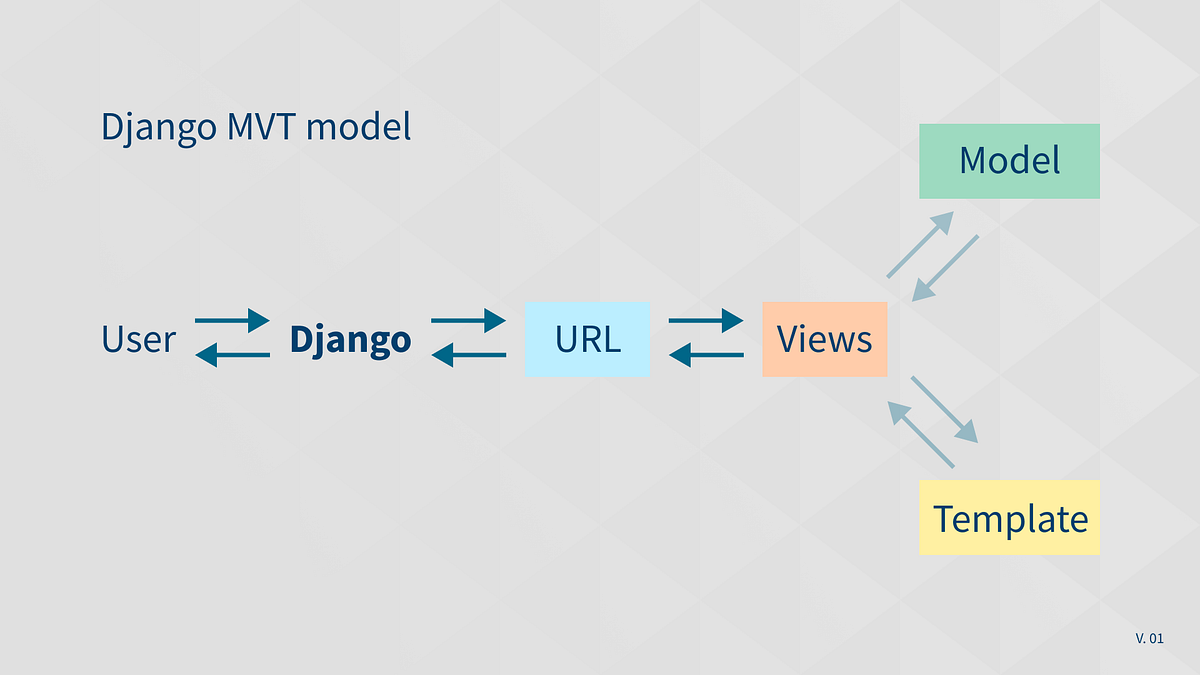 Django MVT model

Model

User Django URL Views

Template

V. 01